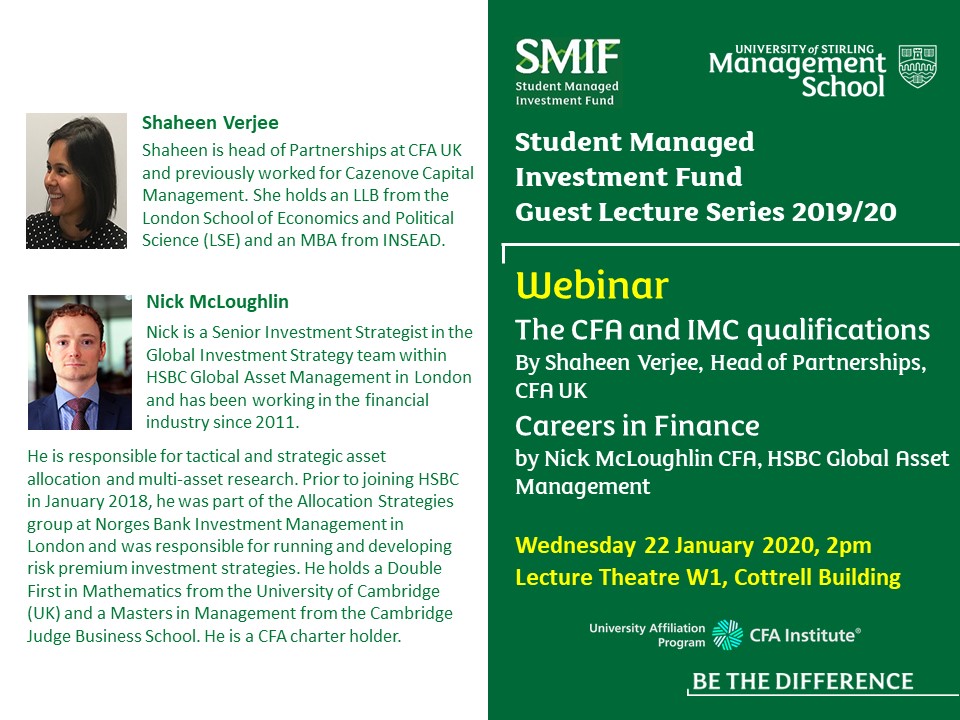 Shaheen Verjee
Shaheen is head of Partnerships at CFA UK and previously worked for Cazenove Capital Management. She holds an LLB from the London School of Economics and Political Science (LSE) and an MBA from INSEAD.

Nick McLoughlin
Nick is a Senior Investment Strategist in the Global Investment Strategy team within HSBC Global Asset Management in London and has been working in the financial industry since 2011.

He is responsible for tactical and strategic asset allocation and multi-asset research. Prior to joining HSBC in January 2018, he was part of the Allocation Strategies group at Norges Bank Investment Management in London and was responsible for running and developing risk premium investment strategies. He holds a Double First in Mathematics from the University of Cambridge (UK) and a Masters in Management from the Cambridge Judge Business School. He is a CFA charter holder.

SMIF
Student Managed Investment Fund

UNIVERSITY of STIRLING
Management School

Student Managed Investment Fund Guest Lecture Series 2019/20

Webinar
The CFA and IMC qualifications
By Shaheen Verjee, Head of Partnerships, CFA UK
Careers in Finance
by Nick McLoughlin CFA, HSBC Global Asset Management

Wednesday 22 January 2020, 2pm
Lecture Theatre W1, Cottrell Building

University Affiliation Program CFA Institute®

BE THE DIFFERENCE